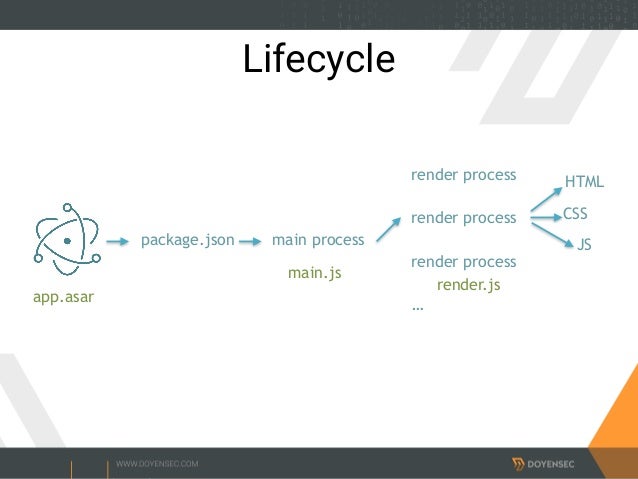 Lifecycle

app.asar

package.json

main process

main.js

render process

render process

render process

render.js

...

HTML

CSS

JS

WWW.DOYENSEC.COM

DOYENSEC